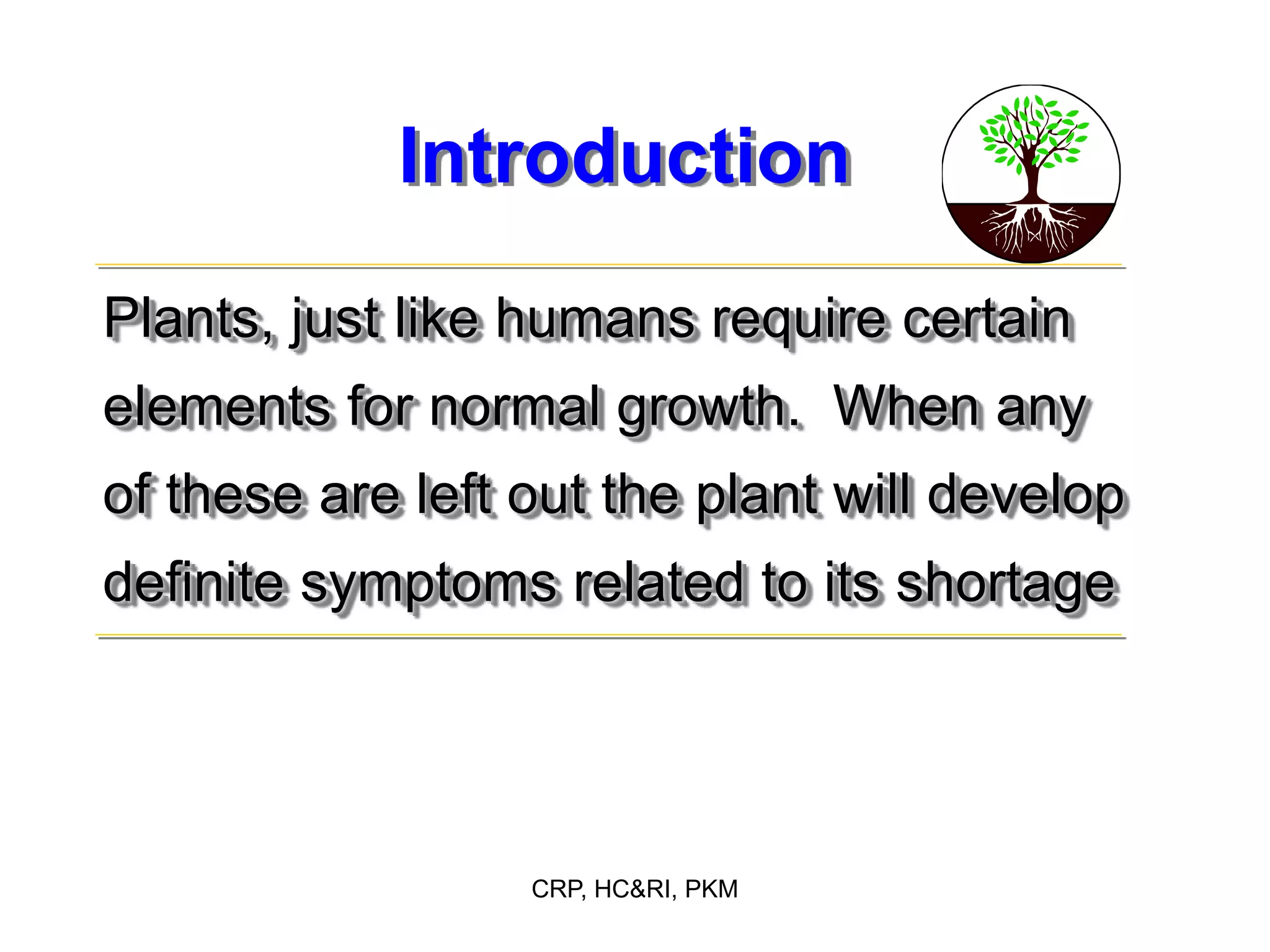 Introduction

Plants, just like humans require certain elements for normal growth.  When any of these are left out the plant will develop definite symptoms related to its shortage

CRP, HC&RI, PKM